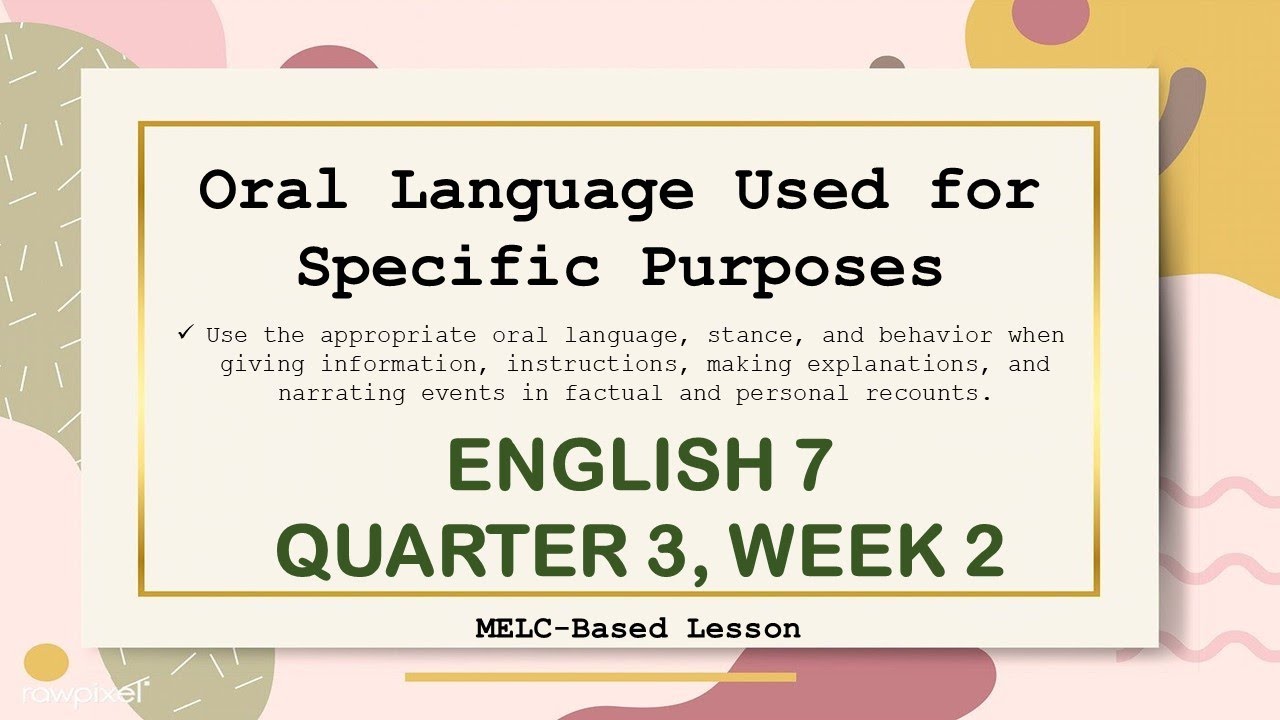 Oral Language Used for Specific Purposes

✓ Use the appropriate oral language, stance, and behavior when giving information, instructions, making explanations, and narrating events in factual and personal recounts.

ENGLISH 7
QUARTER 3, WEEK 2

MELC-Based Lesson

rawpixel